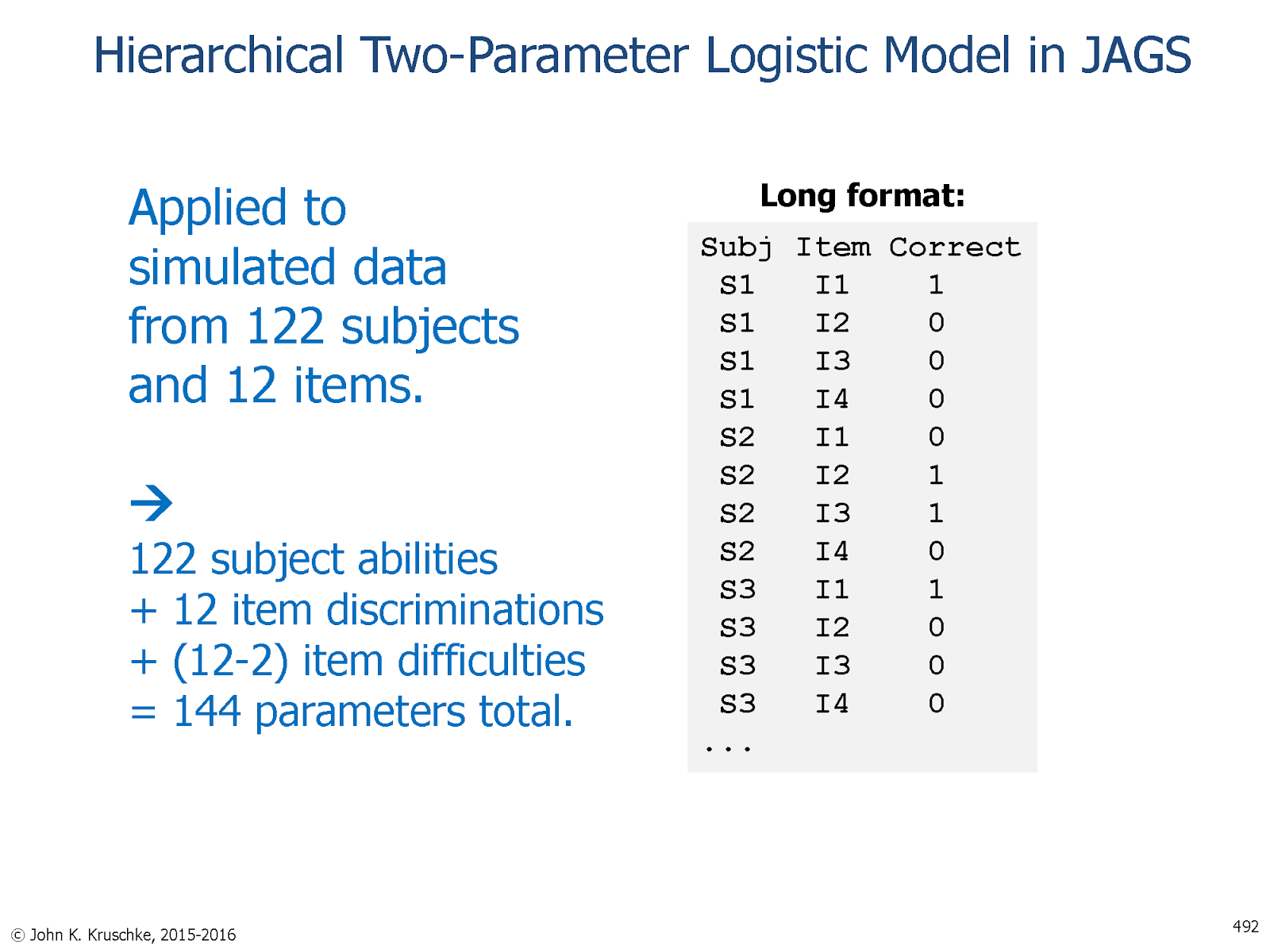 Hierarchical Two-Parameter Logistic Model in JAGS

Applied to simulated data from 122 subjects and 12 items.

→

122 subject abilities
+ 12 item discriminations
+ (12-2) item difficulties
= 144 parameters total.

Long format:

| Subj | Item | Correct |
|---|---|---|
| S1 | I1 | 1 |
| S1 | I2 | 0 |
| S1 | I3 | 0 |
| S1 | I4 | 0 |
| S2 | I1 | 0 |
| S2 | I2 | 1 |
| S2 | I3 | 1 |
| S2 | I4 | 0 |
| S3 | I1 | 1 |
| S3 | I2 | 0 |
| S3 | I3 | 0 |
| S3 | I4 | 0 |
| ... | | |

© John K. Kruschke, 2015-2016

492